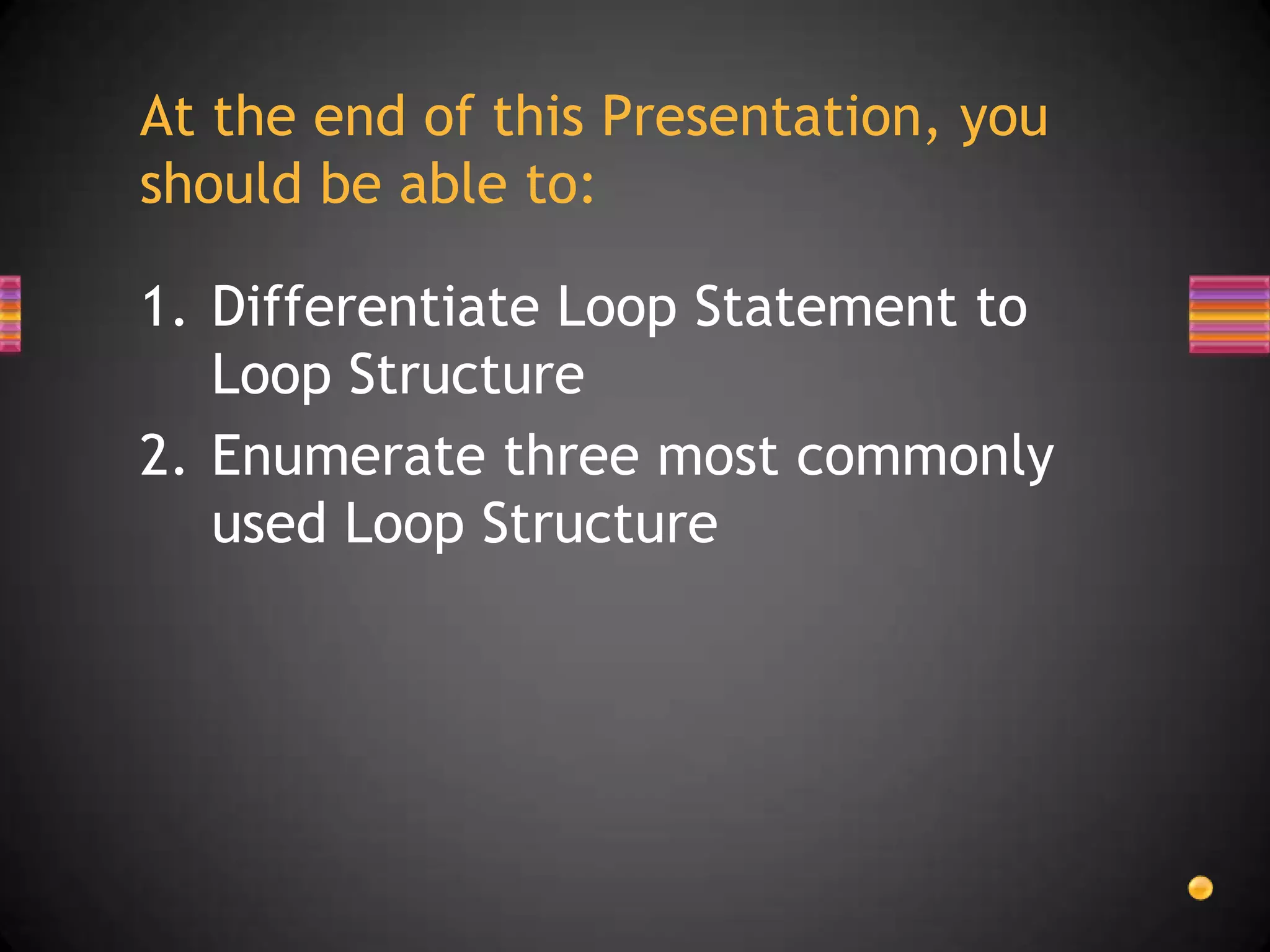 At the end of this Presentation, you should be able to:

1. Differentiate Loop Statement to Loop Structure
2. Enumerate three most commonly used Loop Structure